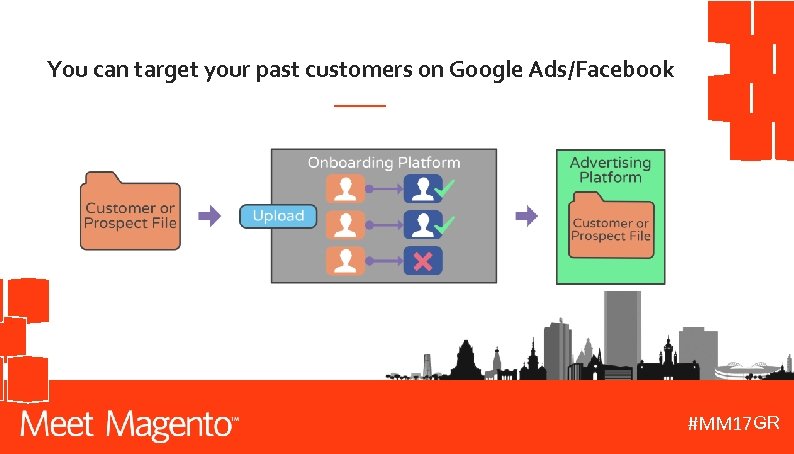 You can target your past customers on Google Ads/Facebook

Customer or Prospect File

Upload

Onboarding Platform

Advertising Platform

Customer or Prospect File

Meet Magento™

#MM17GR